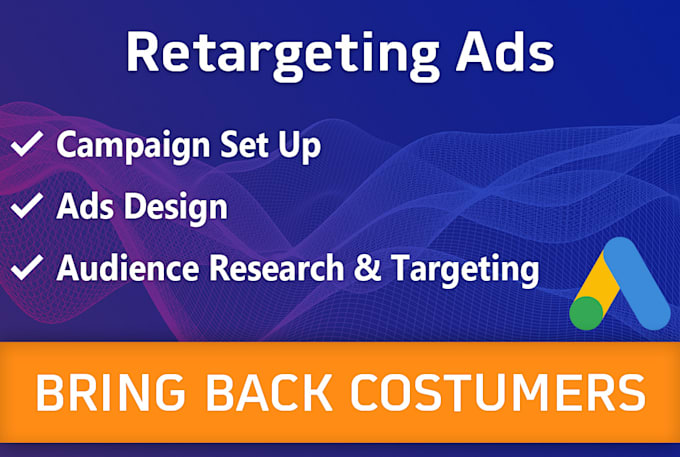 Retargeting Ads

✓ Campaign Set Up
✓ Ads Design
✓ Audience Research & Targeting

BRING BACK COSTUMERS